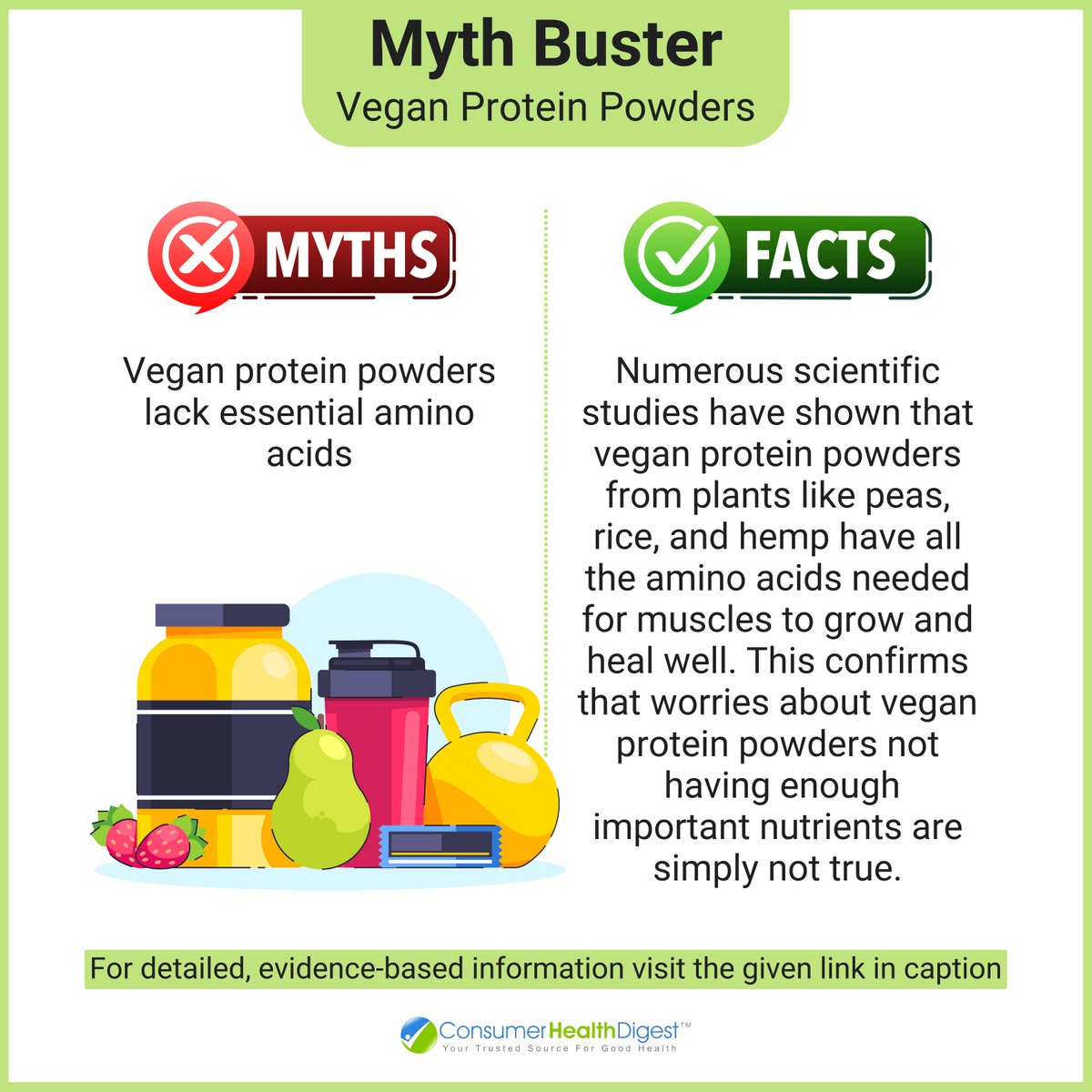 Myth Buster
Vegan Protein Powders

MYTHS

Vegan protein powders lack essential amino acids

FACTS

Numerous scientific studies have shown that vegan protein powders from plants like peas, rice, and hemp have all the amino acids needed for muscles to grow and heal well. This confirms that worries about vegan protein powders not having enough important nutrients are simply not true.

For detailed, evidence-based information visit the given link in caption

ConsumerHealthDigest™
Your Trusted Source For Good Health